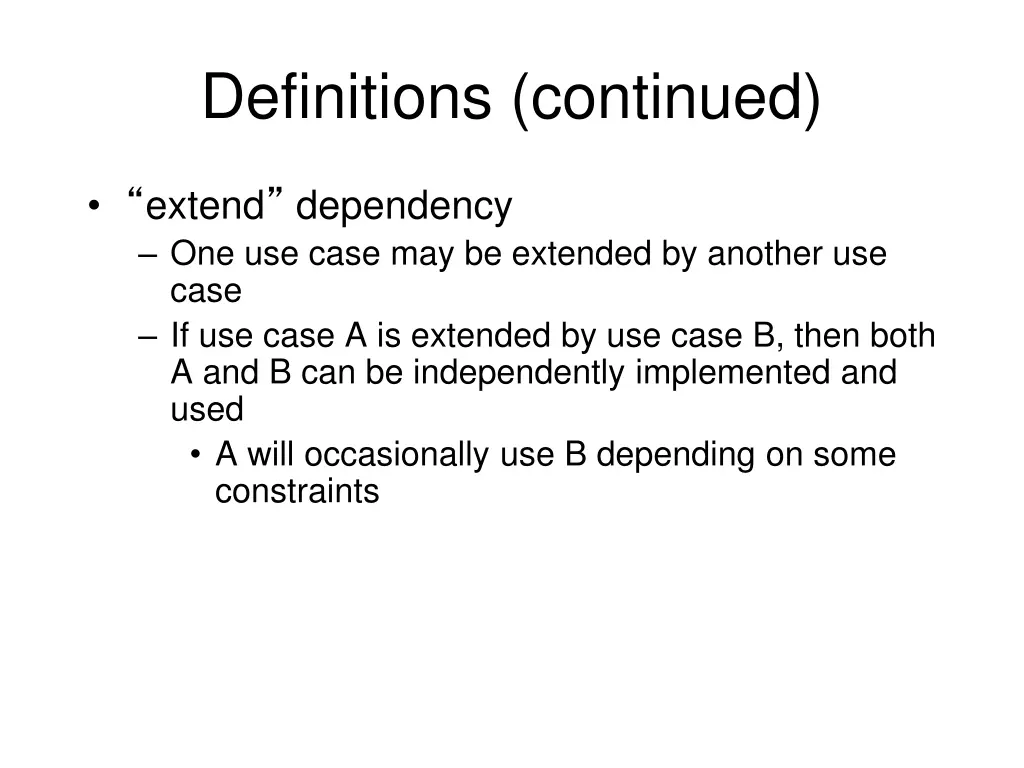 Definitions (continued)

• “extend” dependency
– One use case may be extended by another use case
– If use case A is extended by use case B, then both A and B can be independently implemented and used
• A will occasionally use B depending on some constraints